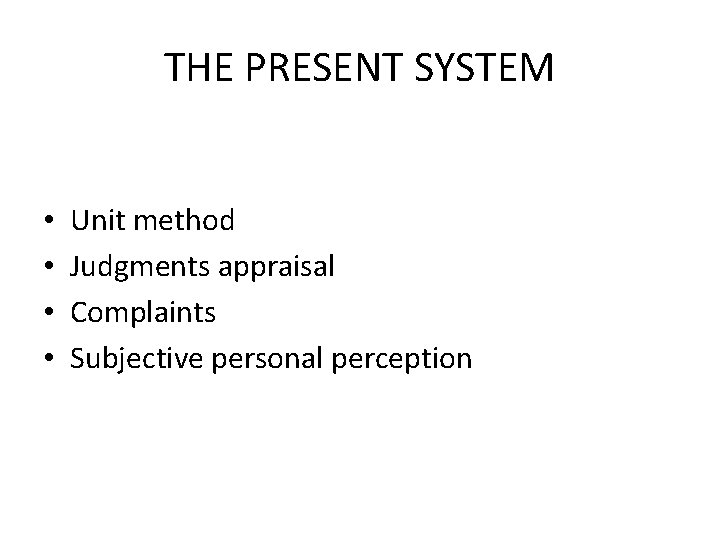 THE PRESENT SYSTEM

• Unit method
• Judgments appraisal
• Complaints
• Subjective personal perception